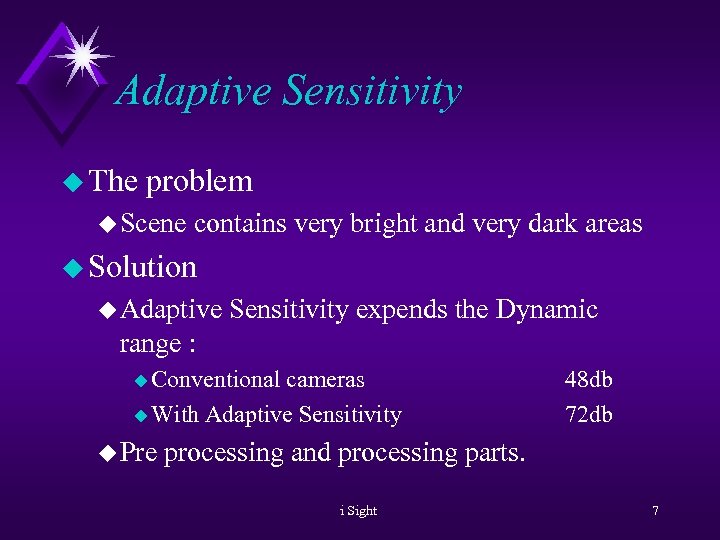 Adaptive Sensitivity

The problem

Scene contains very bright and very dark areas

Solution

Adaptive Sensitivity expends the Dynamic range :

Conventional cameras 48db

With Adaptive Sensitivity 72db

Pre processing and processing parts.

i Sight

7